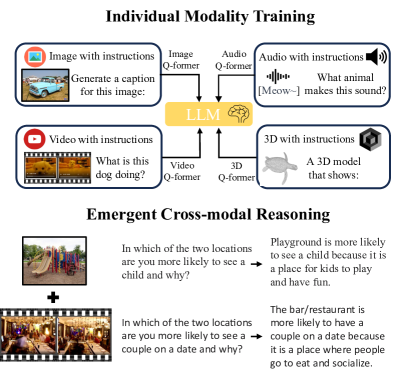 Individual Modality Training

Image with instructions

Generate a caption for this image:

Image Q-former

Audio Q-former

Audio with instructions

[Meow~]

What animal makes this sound?

LLM

Video with instructions

What is this dog doing?

Video Q-former

3D Q-former

3D with instructions

A 3D model that shows:

Emergent Cross-modal Reasoning

In which of the two locations are you more likely to see a child and why?

Playground is more likely to see a child because it is a place for kids to play and have fun.

In which of the two locations are you more likely to see a couple on a date and why?

The bar/restaurant is more likely to have a couple on a date because it is a place where people go to eat and socialize.